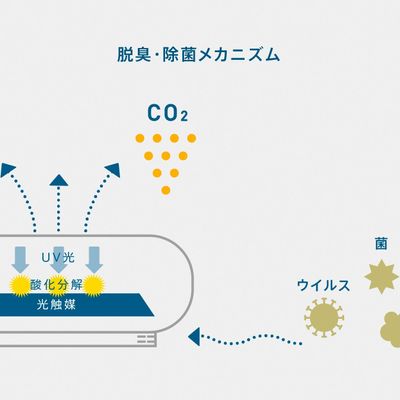 脱臭・除菌メカニズム

$CO_2$

UV光

酸化分解

光触媒

菌

ウイルス